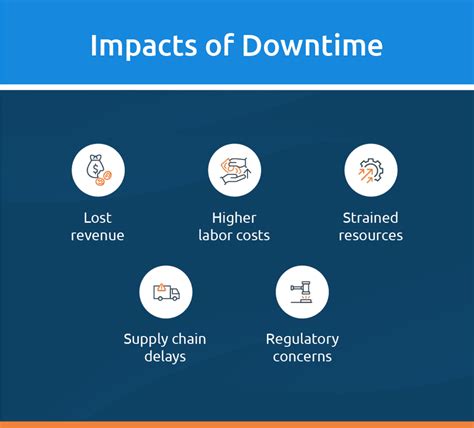 Impacts of Downtime

Lost revenue

Higher labor costs

Strained resources

Supply chain delays

Regulatory concerns